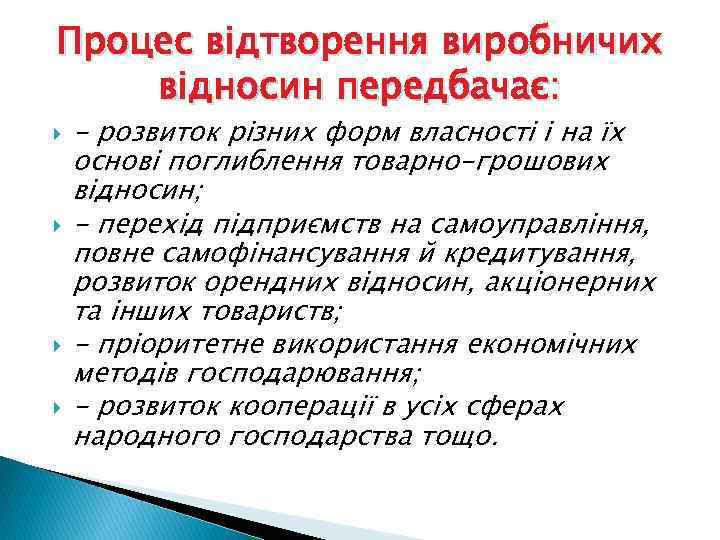 Процес відтворення виробничих відносин передбачає:

- розвиток різних форм власності і на їх основі поглиблення товарно-грошових відносин;

- перехід підприємств на самоуправління, повне самофінансування й кредитування, розвиток орендних відносин, акціонерних та інших товариств;

- пріоритетне використання економічних методів господарювання;

- розвиток кооперації в усіх сферах народного господарства тощо.